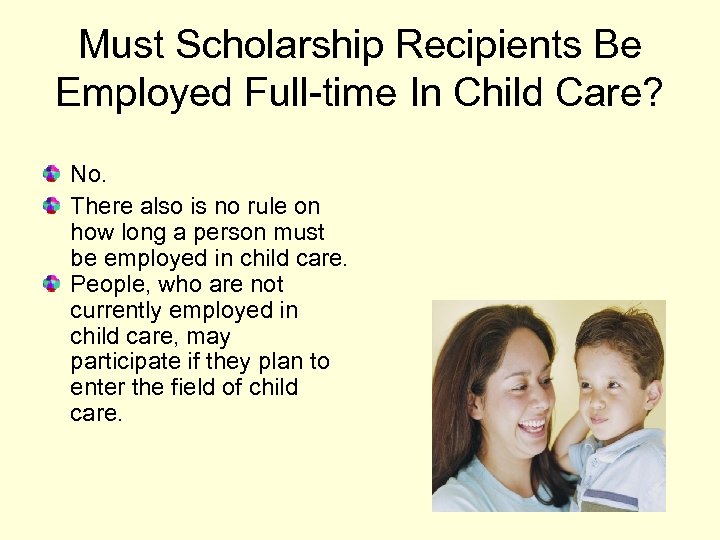 Must Scholarship Recipients Be Employed Full-time In Child Care?

No.

There also is no rule on how long a person must be employed in child care.

People, who are not currently employed in child care, may participate if they plan to enter the field of child care.